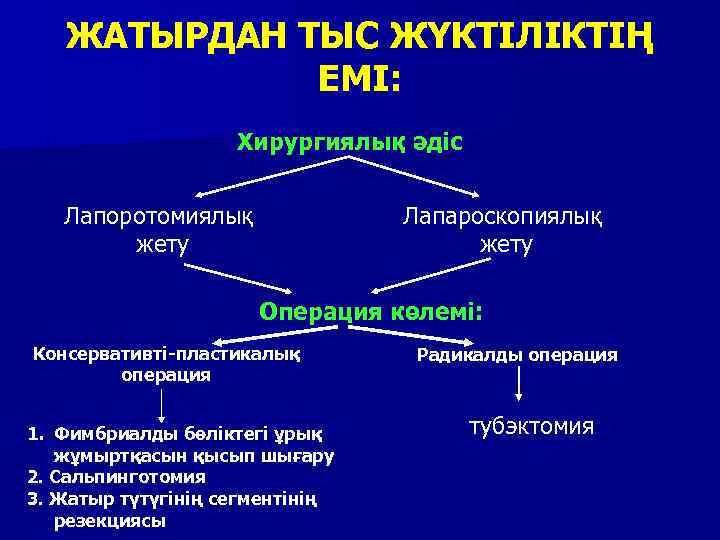 ЖАТЫРДАН ТЫС ЖҮКТІЛІКТІҢ ЕМІ:

Хирургиялық әдіс

Лапоротомиялық жету

Лапароскопиялық жету

Операция көлемі:

Консервативті-пластикалық операция

Радикалды операция

1. Фимбриалды бөліктегі ұрық жұмыртқасын қысып шығару
2. Сальпинготомия
3. Жатыр түтүгінің сегментінің резекциясы

тубэктомия